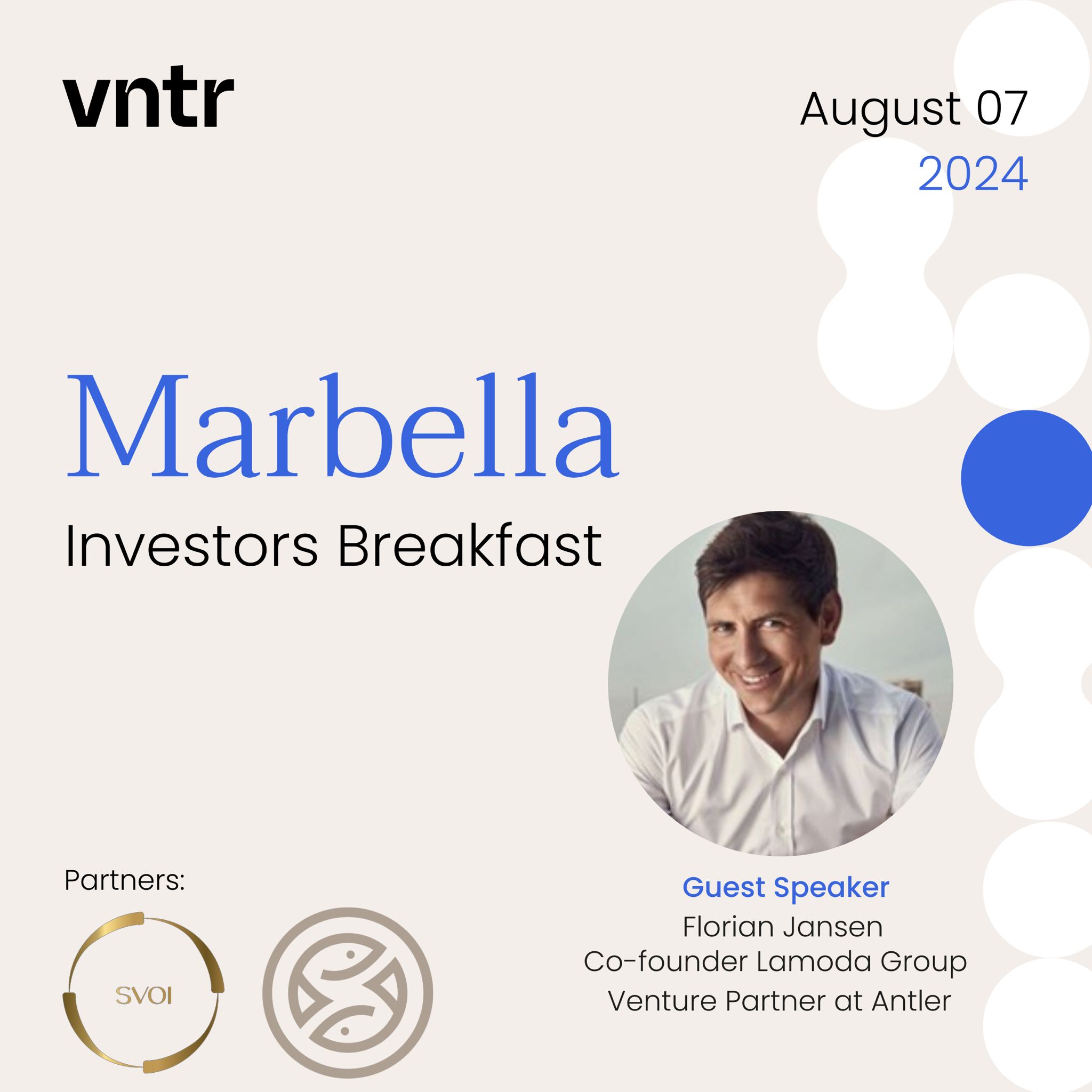 vntr

August 07
2024

Marbella
Investors Breakfast

Partners:

SVOI

Guest Speaker
Florian Jansen
Co-founder Lamoda Group
Venture Partner at Antler